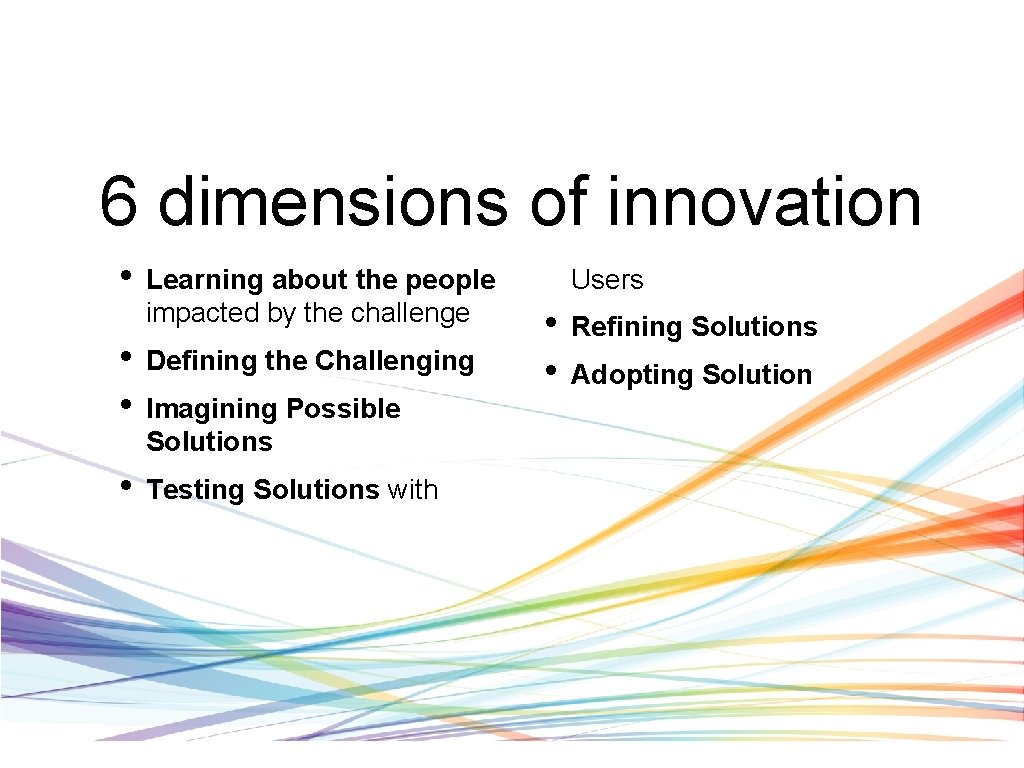 6 dimensions of innovation

• Learning about the people impacted by the challenge
• Defining the Challenging
• Imagining Possible Solutions
• Testing Solutions with Users
• Refining Solutions
• Adopting Solution